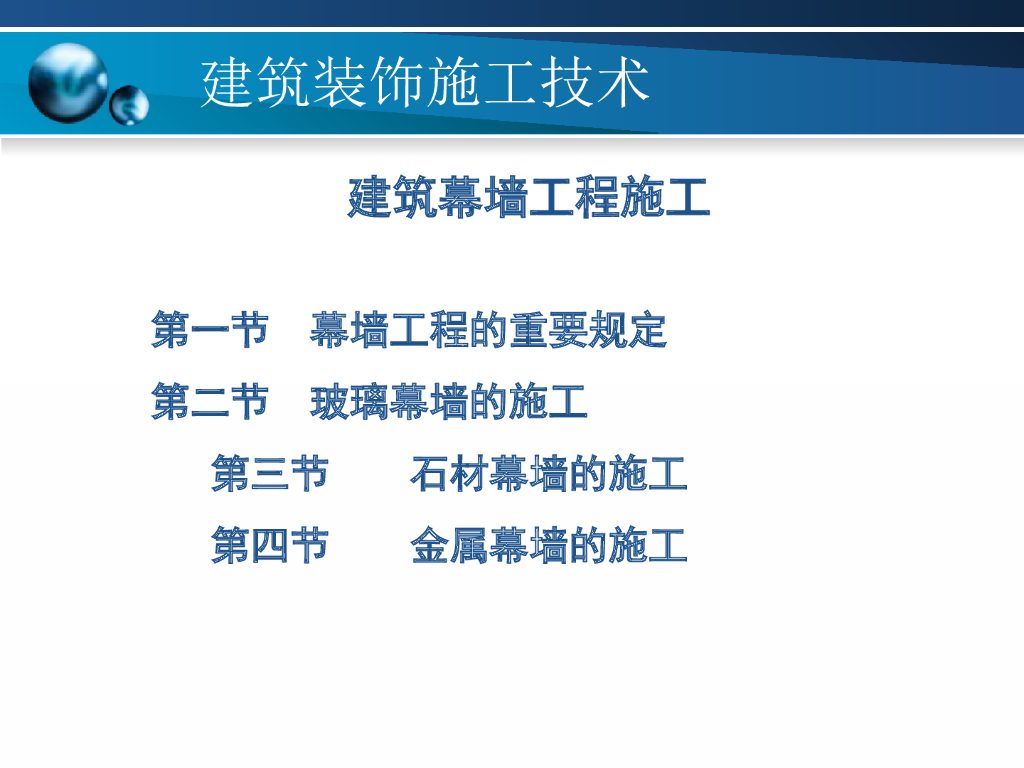 建筑装饰施工技术

建筑幕墙工程施工

第一节　幕墙工程的重要规定

第二节　玻璃幕墙的施工

第三节　石材幕墙的施工

第四节　金属幕墙的施工